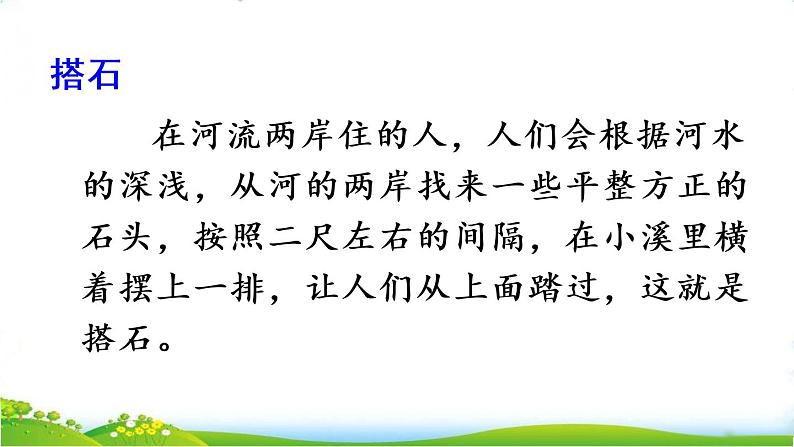 搭石

在河流两岸住的人，人们会根据河水的深浅，从河的两岸找来一些平整方正的石头，按照二尺左右的间隔，在小溪里横着摆上一排，让人们从上面踏过，这就是搭石。